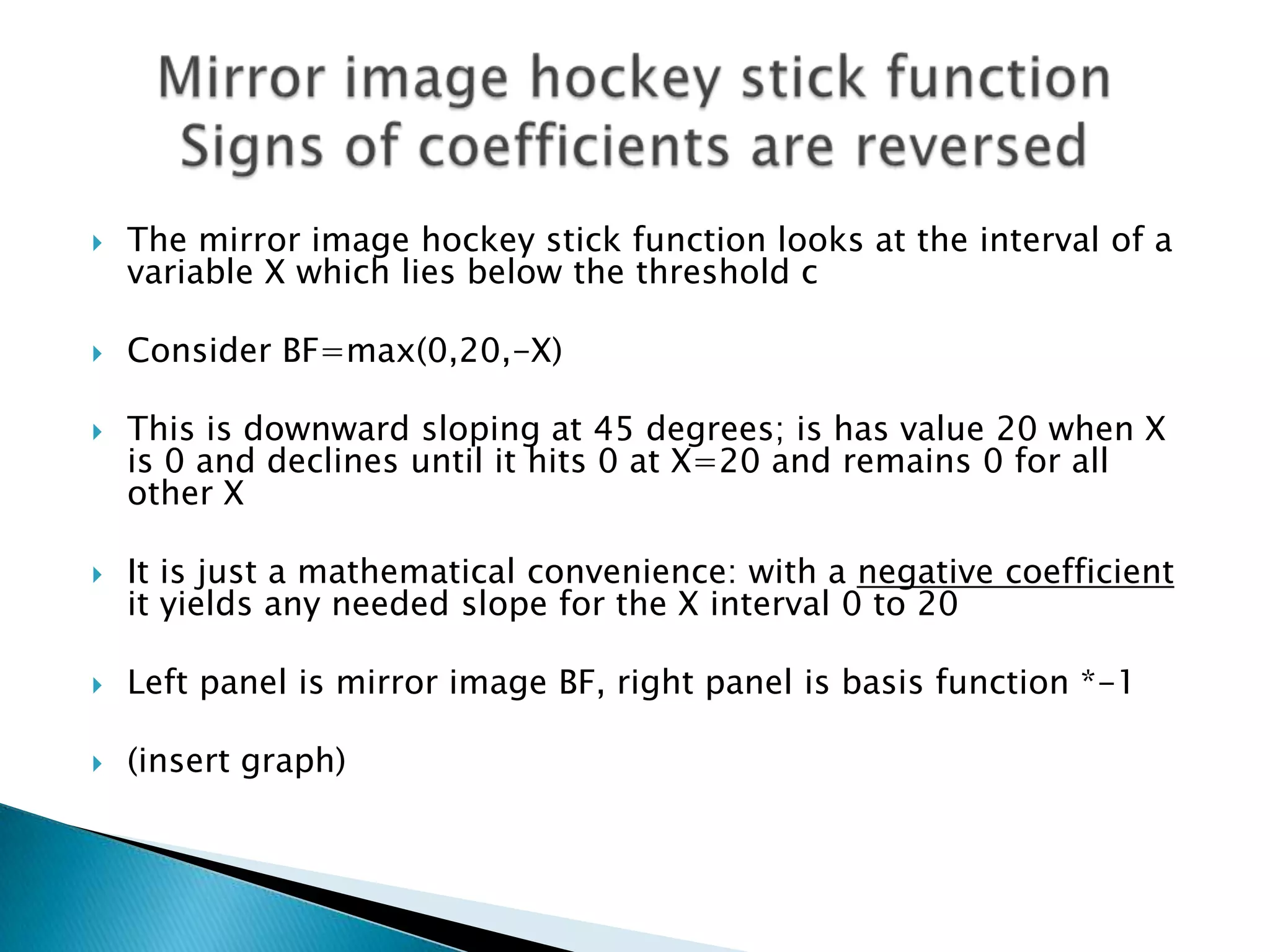 Mirror image hockey stick function
Signs of coefficients are reversed

The mirror image hockey stick function looks at the interval of a variable X which lies below the threshold c

Consider BF=max(0,20,-X)

This is downward sloping at 45 degrees; is has value 20 when X is 0 and declines until it hits 0 at X=20 and remains 0 for all other X

It is just a mathematical convenience: with a negative coefficient it yields any needed slope for the X interval 0 to 20

Left panel is mirror image BF, right panel is basis function *-1

(insert graph)